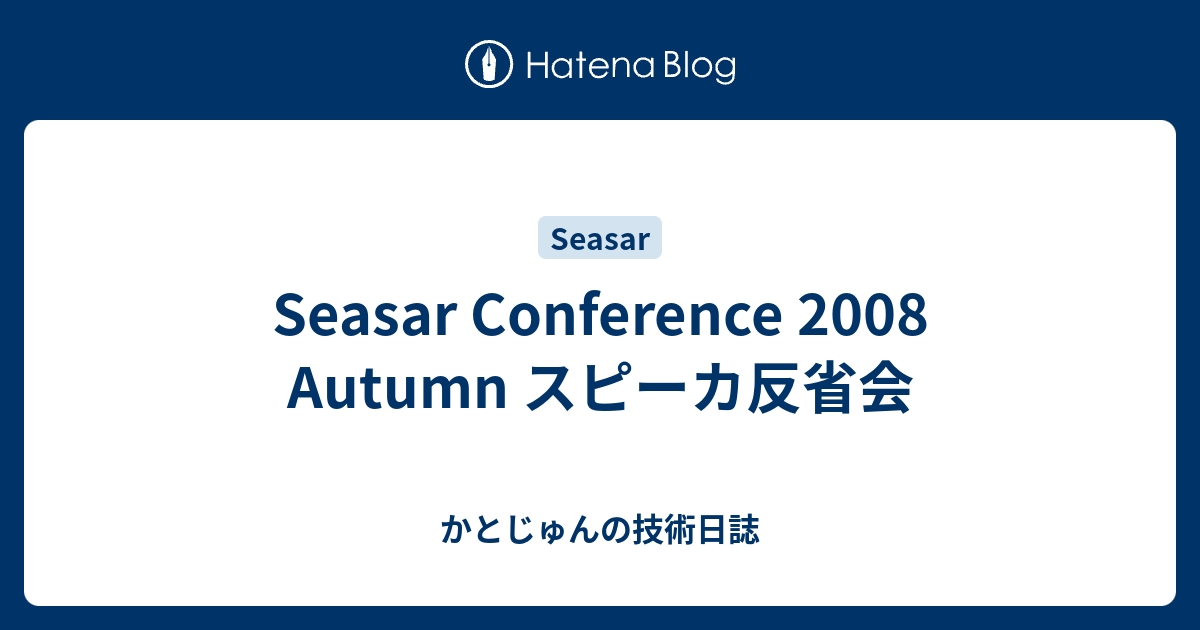 Hatena Blog

Seasar

Seasar Conference 2008 Autumn スピーカ反省会

かとじゅんの技術日誌